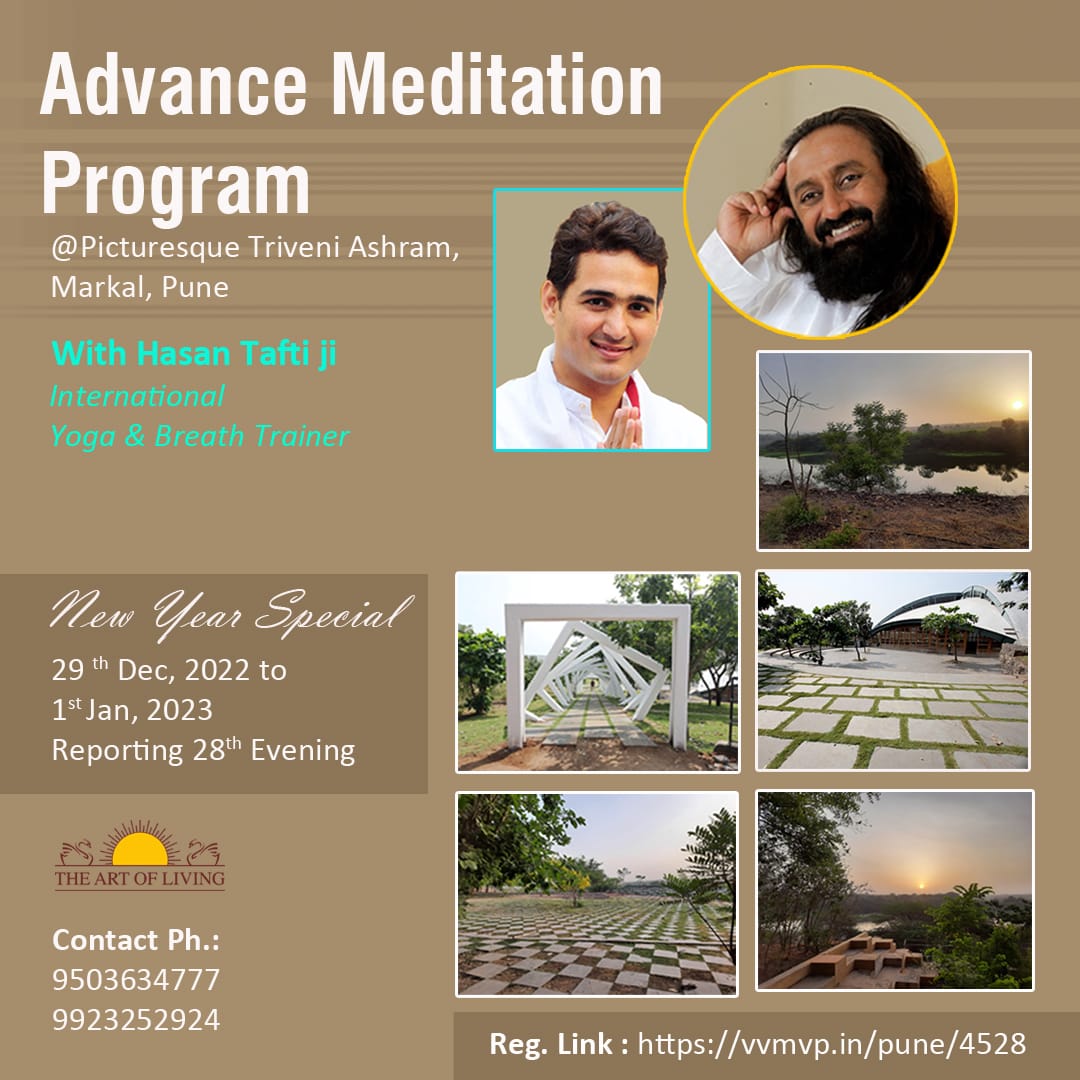 Advance Meditation Program

@Picturesque Triveni Ashram, Markal, Pune

With Hasan Tafti ji
International
Yoga & Breath Trainer

New Year Special
29 th Dec, 2022 to
1st Jan, 2023
Reporting 28th Evening

THE ART OF LIVING

Contact Ph.:
9503634777
9923252924

Reg. Link : https://vvmvp.in/pune/4528